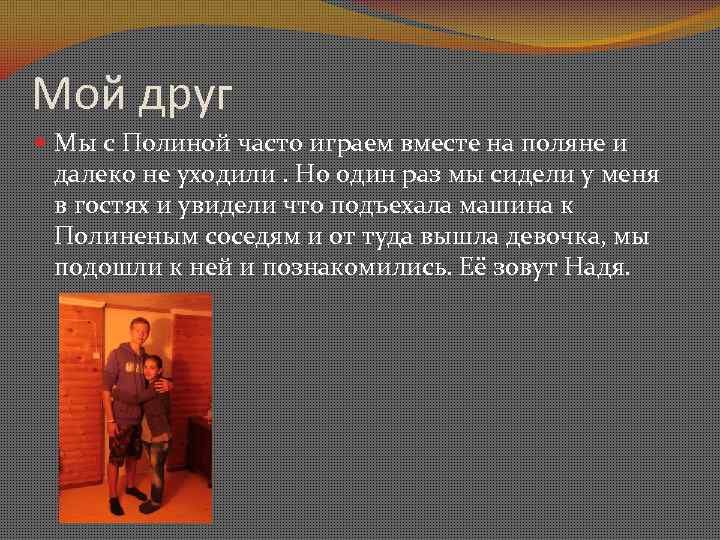 Мой друг

Мы с Полиной часто играем вместе на поляне и далеко не уходили . Но один раз мы сидели у меня в гостях и увидели что подъехала машина к Полиненым соседям и от туда вышла девочка, мы подошли к ней и познакомились. Её зовут Надя.